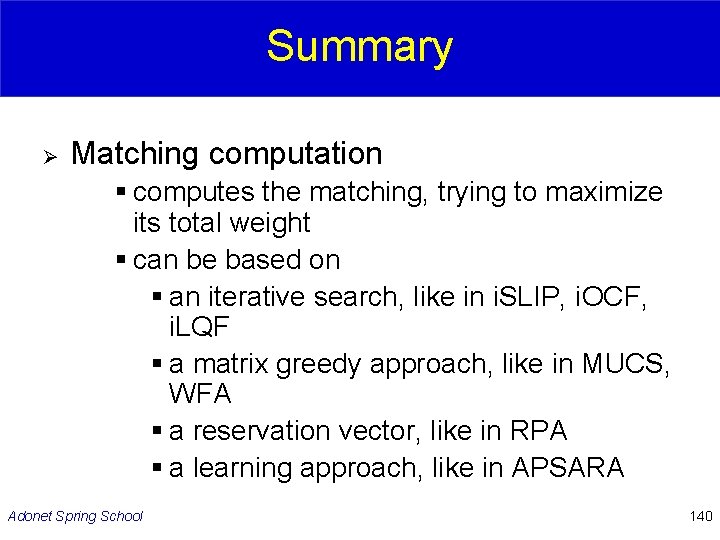 Summary

➢ Matching computation

▪ computes the matching, trying to maximize its total weight

▪ can be based on

▪ an iterative search, like in iSLIP, iOCF, iLQF

▪ a matrix greedy approach, like in MUCS, WFA

▪ a reservation vector, like in RPA

▪ a learning approach, like in APSARA

Adonet Spring School

140